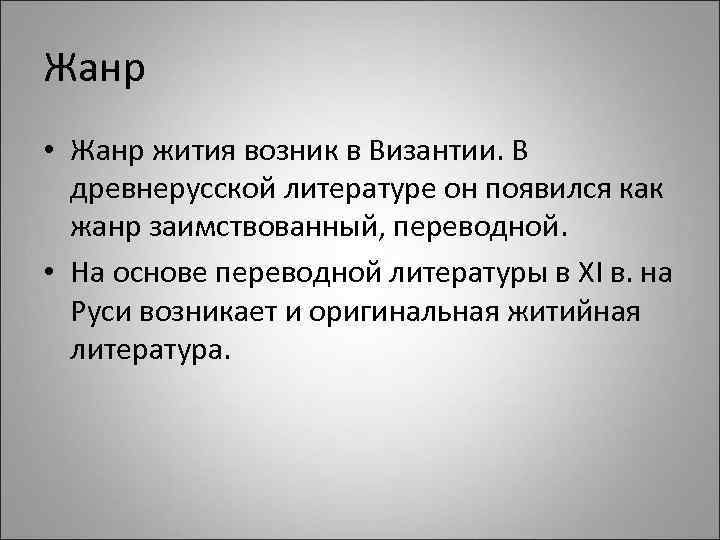 Жанр

• Жанр жития возник в Византии. В древнерусской литературе он появился как жанр заимствованный, переводной.

• На основе переводной литературы в XI в. на Руси возникает и оригинальная житийная литература.